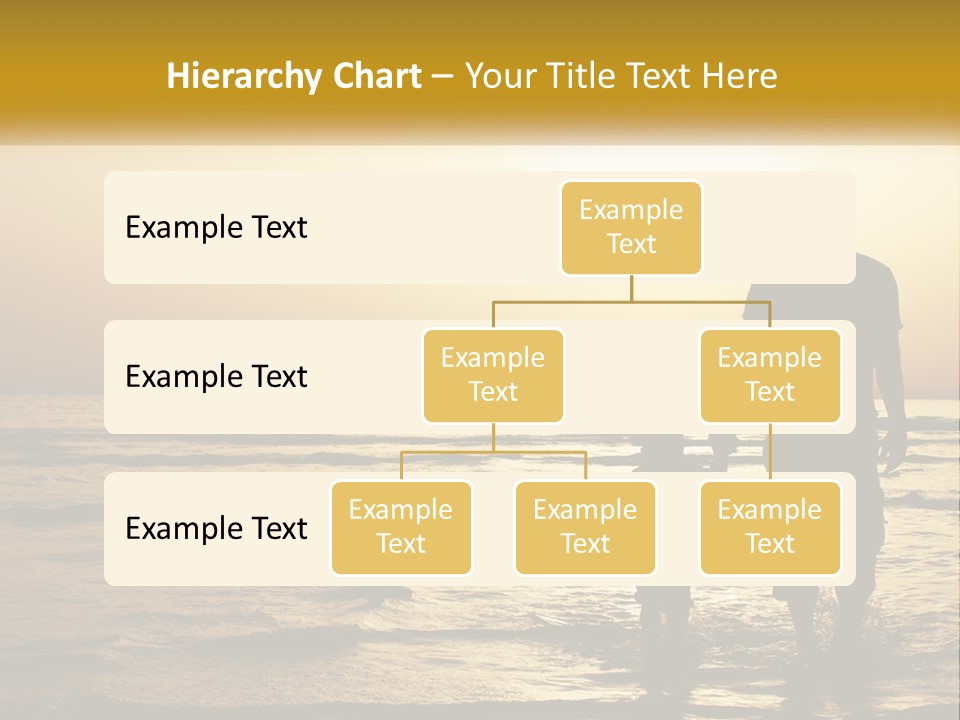 Hierarchy Chart – Your Title Text Here

Example Text

Example Text

Example Text

Example Text

Example Text

Example Text

Example Text

Example Text

Example Text